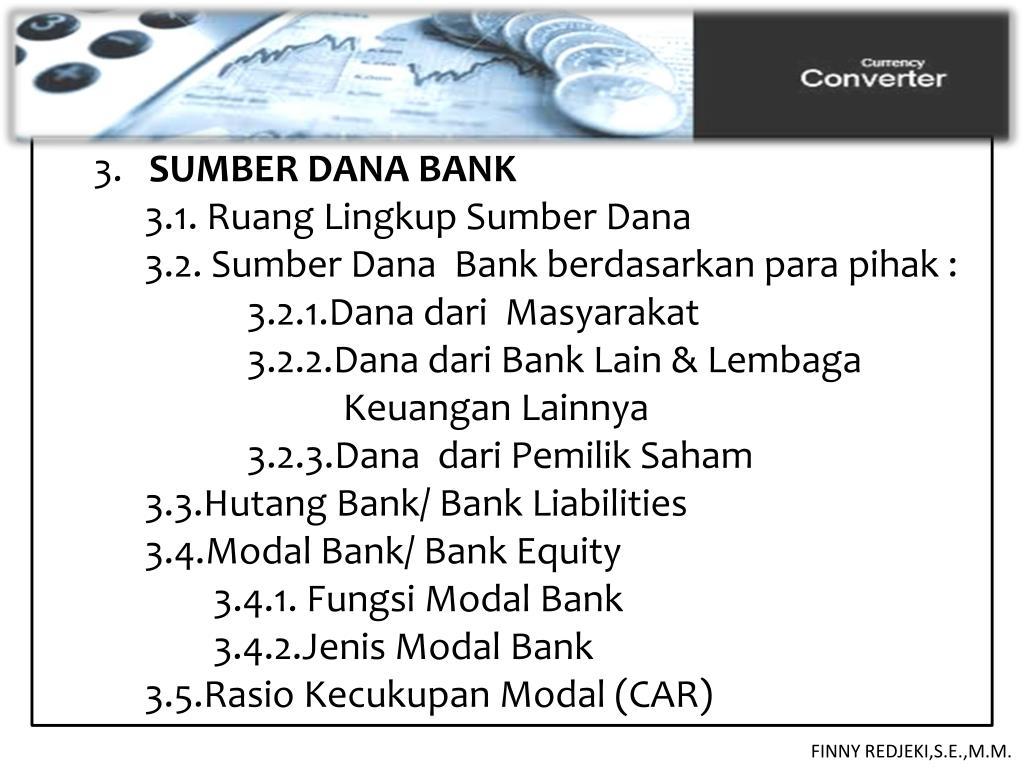 Currency
Converter

3. SUMBER DANA BANK

3.1. Ruang Lingkup Sumber Dana

3.2. Sumber Dana Bank berdasarkan para pihak :

3.2.1.Dana dari Masyarakat

3.2.2.Dana dari Bank Lain & Lembaga Keuangan Lainnya

3.2.3.Dana dari Pemilik Saham

3.3.Hutang Bank/ Bank Liabilities

3.4.Modal Bank/ Bank Equity

3.4.1. Fungsi Modal Bank

3.4.2.Jenis Modal Bank

3.5.Rasio Kecukupan Modal (CAR)

FINNY REDJEKI,S.E.,M.M.